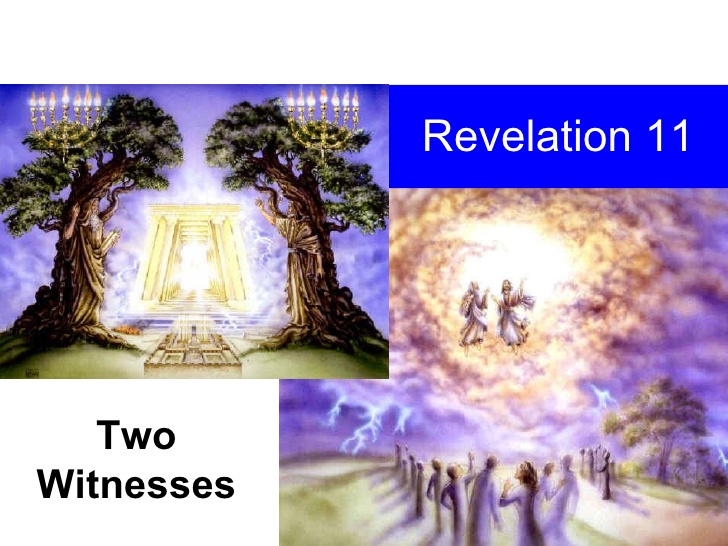 Revelation 11

Two Witnesses